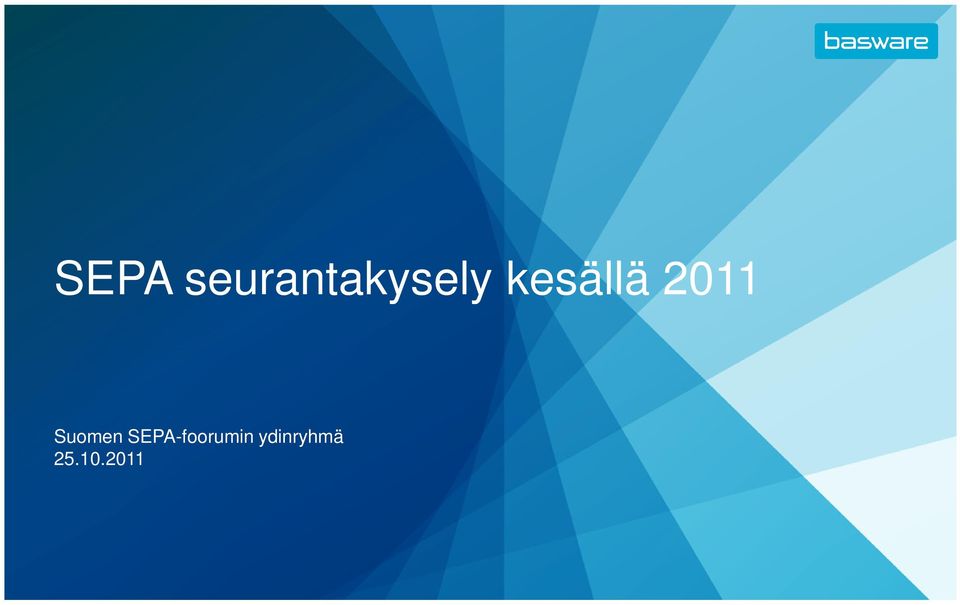 basware

SEPA seurantakysely kesällä 2011

Suomen SEPA-foorumin ydinryhmä
25.10.2011